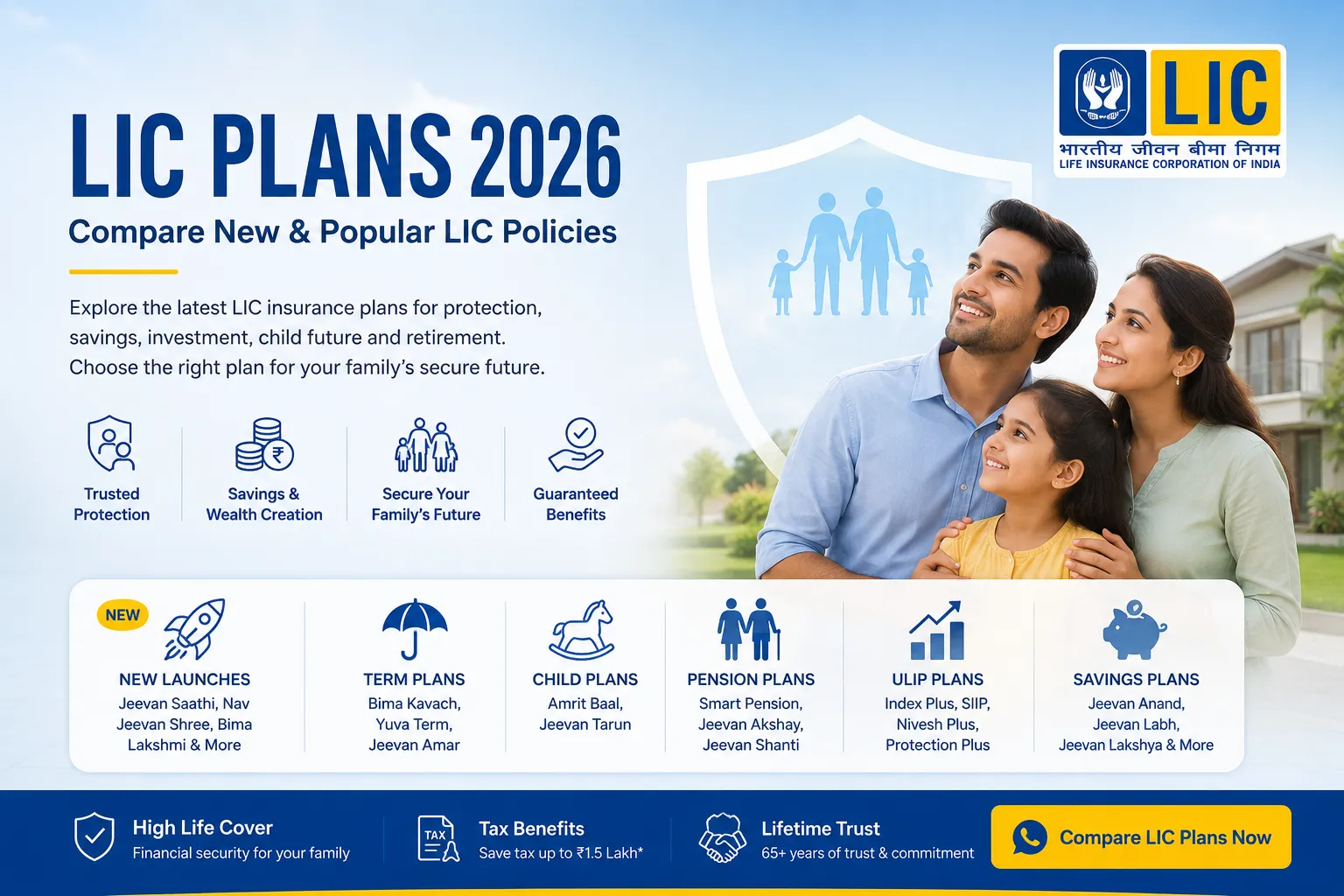 LIC
भारतीय जीवन बीमा निगम
LIFE INSURANCE CORPORATION OF INDIA

LIC PLANS 2026

Compare New & Popular LIC Policies

Explore the latest LIC insurance plans for protection, savings, investment, child future and retirement. Choose the right plan for your family's secure future.

Trusted Protection

Savings & Wealth Creation

Secure Your Family's Future

Guaranteed Benefits

NEW

NEW LAUNCHES
Jeevan Saathi, Nav Jeevan Shree, Bima Lakshmi & More

TERM PLANS
Bima Kavach, Yuva Term, Jeevan Amar

CHILD PLANS
Amrit Baal, Jeevan Tarun

PENSION PLANS
Smart Pension, Jeevan Akshay, Jeevan Shanti

ULIP PLANS
Index Plus, SIIP, Nivesh Plus, Protection Plus

SAVINGS PLANS
Jeevan Anand, Jeevan Labh, Jeevan Lakshya & More

High Life Cover
Financial security for your family

TAX
Tax Benefits
Save tax up to ₹1.5 Lakh*

Lifetime Trust
65+ years of trust & commitment

Compare LIC Plans Now